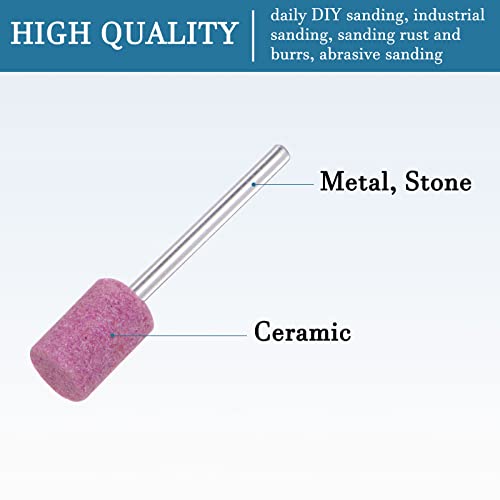 HIGH QUALITY

daily DIY sanding, industrial sanding, sanding rust and burrs, abrasive sanding

Metal, Stone

Ceramic